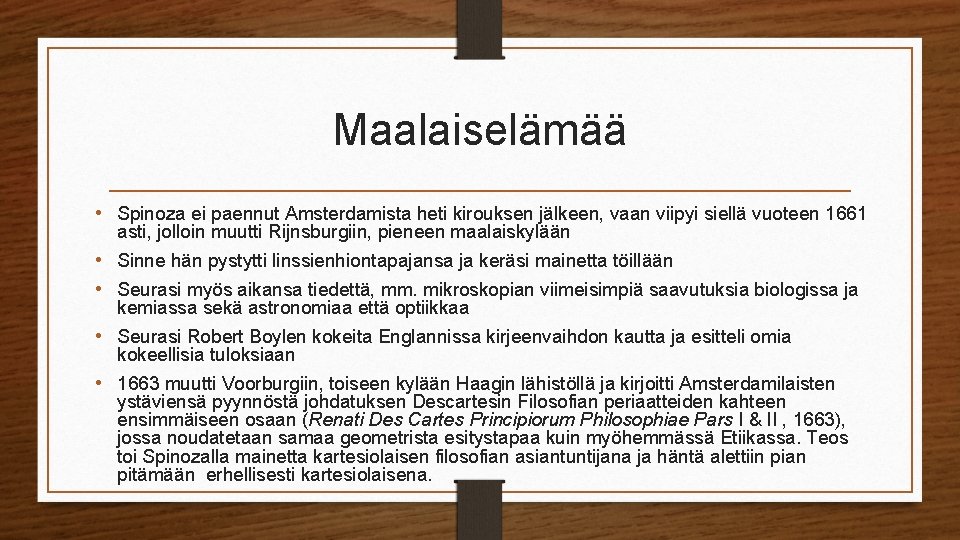 Maalaiselämää

• Spinoza ei paennut Amsterdamista heti kirouksen jälkeen, vaan viipyi siellä vuoteen 1661 asti, jolloin muutti Rijnsburgiin, pieneen maalaiskylään

• Sinne hän pystytti linssienhiontapajansa ja keräsi mainetta töillään

• Seurasi myös aikansa tiedettä, mm. mikroskopian viimeisimpiä saavutuksia biologissa ja kemiassa sekä astronomiaa että optiikkaa

• Seurasi Robert Boylen kokeita Englannissa kirjeenvaihdon kautta ja esitteli omia kokeellisia tuloksiaan

• 1663 muutti Voorburgiin, toiseen kylään Haagin lähistöllä ja kirjoitti Amsterdamilaisten ystäviensä pyynnöstä johdatuksen Descartesin Filosofian periaatteiden kahteen ensimmäiseen osaan (Renati Des Cartes Principiorum Philosophiae Pars I & II , 1663), jossa noudatetaan samaa geometrista esitystapaa kuin myöhemmässä Etiikassa. Teos toi Spinozalla mainetta kartesiolaisen filosofian asiantuntijana ja häntä alettiin pian pitämään erhellisesti kartesiolaisena.